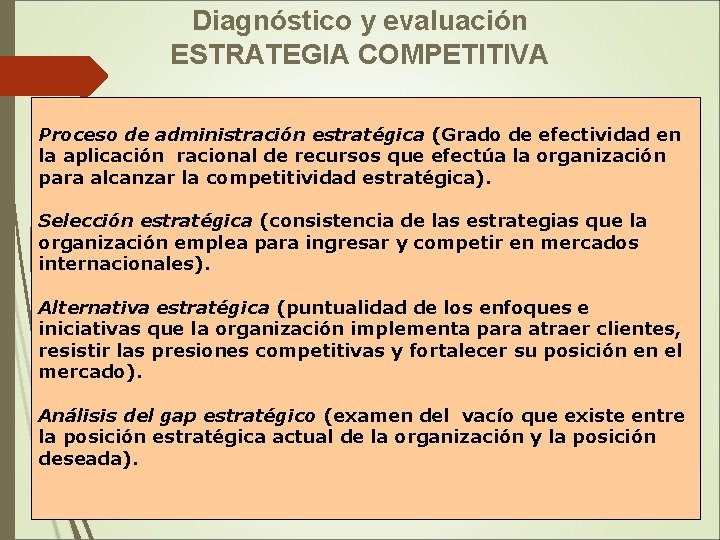 Diagnóstico y evaluación
ESTRATEGIA COMPETITIVA

Proceso de administración estratégica (Grado de efectividad en la aplicación racional de recursos que efectúa la organización para alcanzar la competitividad estratégica).

Selección estratégica (consistencia de las estrategias que la organización emplea para ingresar y competir en mercados internacionales).

Alternativa estratégica (puntualidad de los enfoques e iniciativas que la organización implementa para atraer clientes, resistir las presiones competitivas y fortalecer su posición en el mercado).

Análisis del gap estratégico (examen del vacío que existe entre la posición estratégica actual de la organización y la posición deseada).